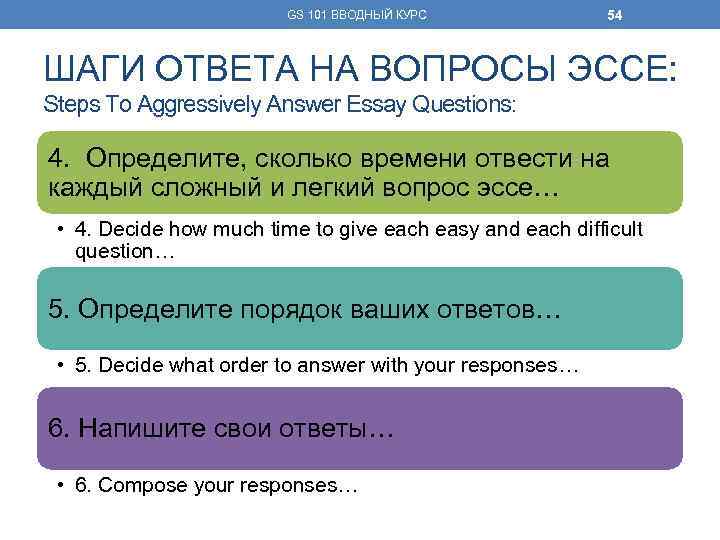 GS 101 ВВОДНЫЙ КУРС 54

ШАГИ ОТВЕТА НА ВОПРОСЫ ЭССЕ:
Steps To Aggressively Answer Essay Questions:

4. Определите, сколько времени отвести на каждый сложный и легкий вопрос эссе…

• 4. Decide how much time to give each easy and each difficult question…

5. Определите порядок ваших ответов…

• 5. Decide what order to answer with your responses…

6. Напишите свои ответы…

• 6. Compose your responses…